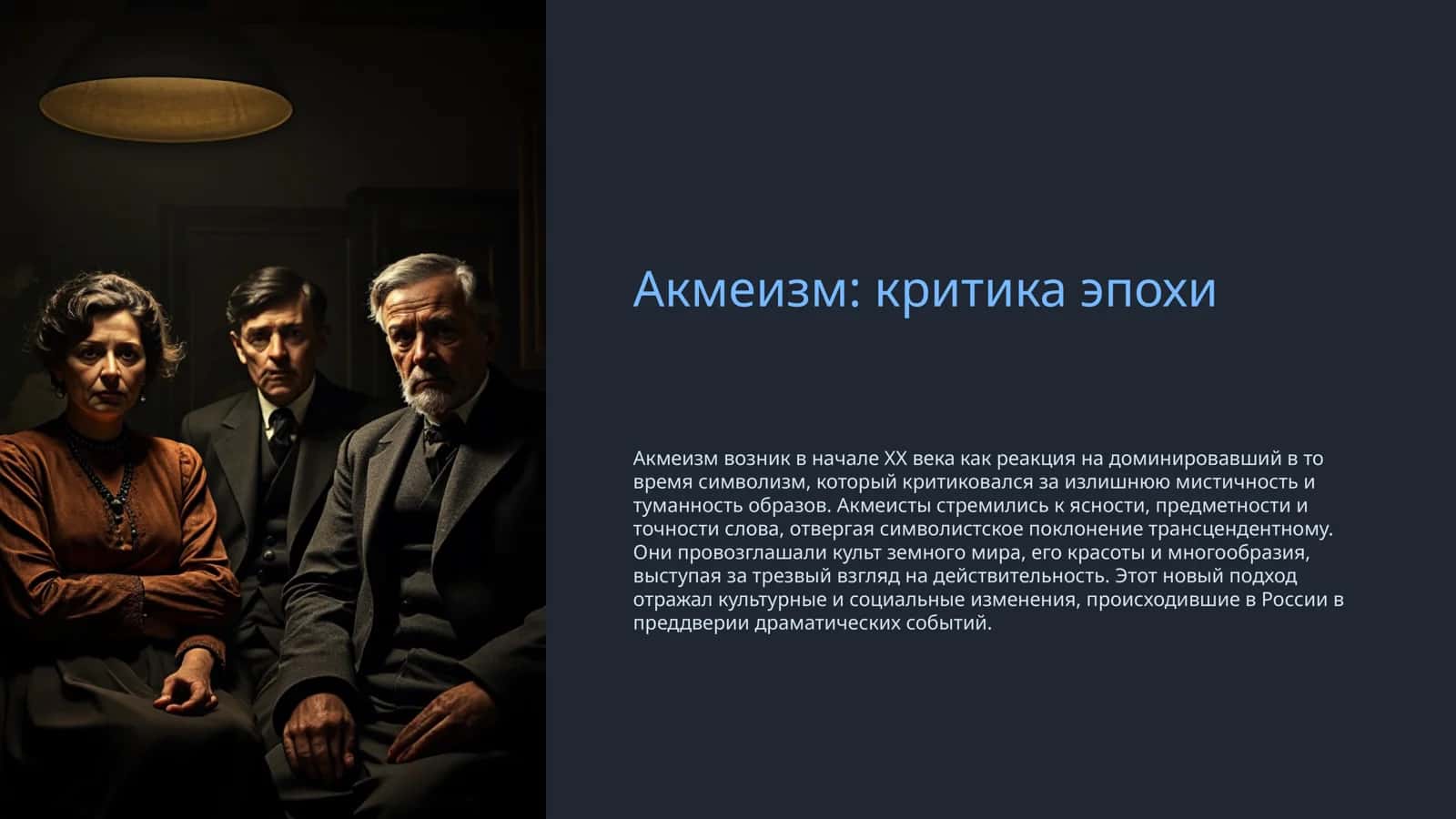 Акмеизм: критика эпохи

Акмеизм возник в начале XX века как реакция на доминировавший в то время символизм, который критиковался за излишнюю мистичность и туманность образов. Акмеисты стремились к ясности, предметности и точности слова, отвергая символистское поклонение трансцендентному. Они провозглашали культ земного мира, его красоты и многообразия, выступая за трезвый взгляд на действительность. Этот новый подход отражал культурные и социальные изменения, происходившие в России в преддверии драматических событий.